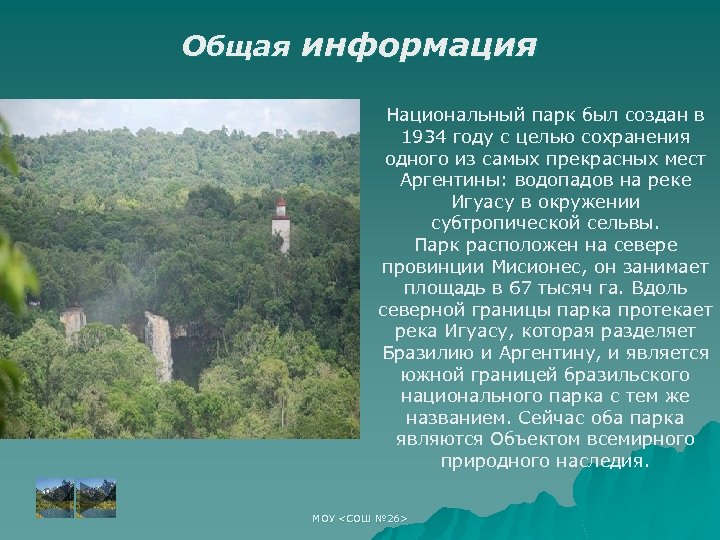 Общая информация

Национальный парк был создан в 1934 году с целью сохранения одного из самых прекрасных мест Аргентины: водопадов на реке Игуасу в окружении субтропической сельвы.
Парк расположен на севере провинции Мисионес, он занимает площадь в 67 тысяч га. Вдоль северной границы парка протекает река Игуасу, которая разделяет Бразилию и Аргентину, и является южной границей бразильского национального парка с тем же названием. Сейчас оба парка являются Объектом всемирного природного наследия.

МОУ <СОШ №26>